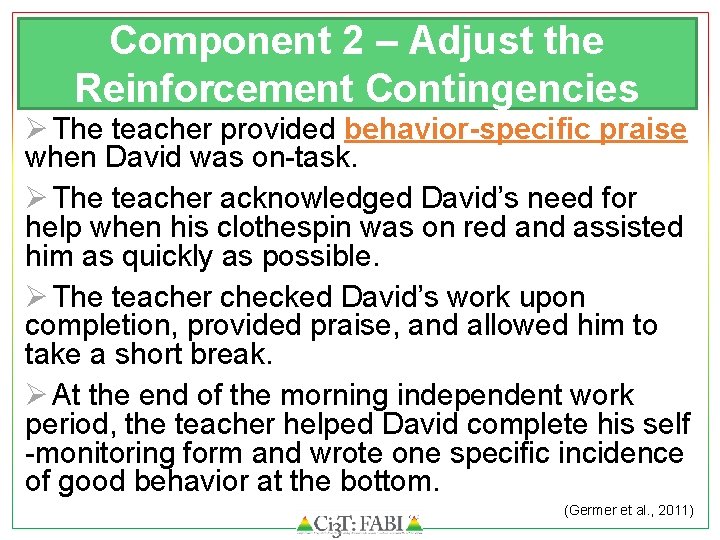 Component 2 – Adjust the Reinforcement Contingencies

➢ The teacher provided behavior-specific praise when David was on-task.

➢ The teacher acknowledged David's need for help when his clothespin was on red and assisted him as quickly as possible.

➢ The teacher checked David's work upon completion, provided praise, and allowed him to take a short break.

➢ At the end of the morning independent work period, the teacher helped David complete his self -monitoring form and wrote one specific incidence of good behavior at the bottom.

(Germer et al., 2011)

Ci3T: FABI